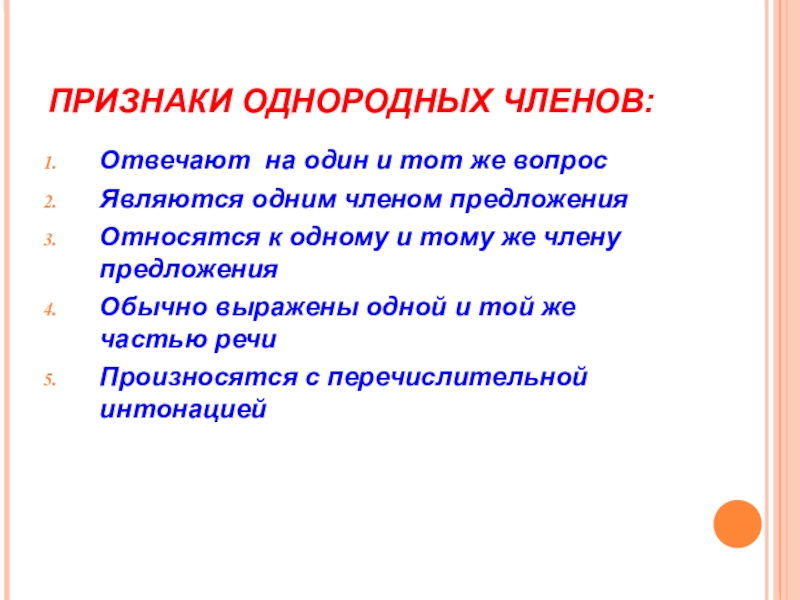 ПРИЗНАКИ ОДНОРОДНЫХ ЧЛЕНОВ:

1. Отвечают на один и тот же вопрос
2. Являются одним членом предложения
3. Относятся к одному и тому же члену предложения
4. Обычно выражены одной и той же частью речи
5. Произносятся с перечислительной интонацией